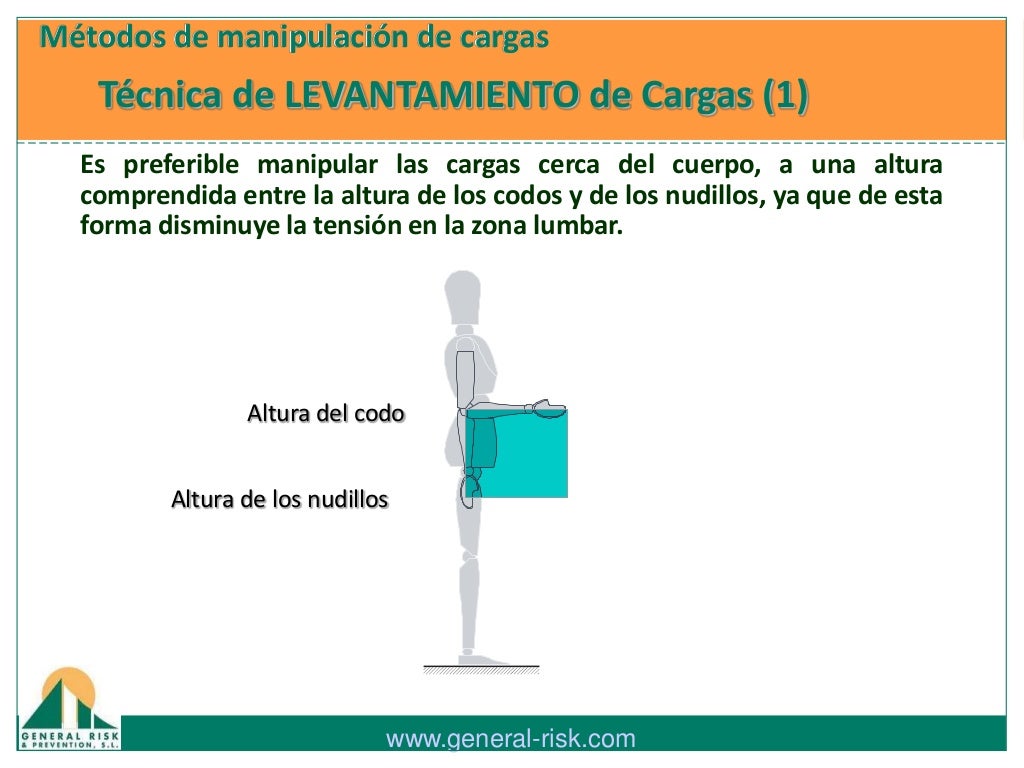 Métodos de manipulación de cargas

Técnica de LEVANTAMIENTO de Cargas (1)

Es preferible manipular las cargas cerca del cuerpo, a una altura comprendida entre la altura de los codos y de los nudillos, ya que de esta forma disminuye la tensión en la zona lumbar.

Altura del codo

Altura de los nudillos

GENERAL RISK & PREVENTION, S.L.

www.general-risk.com